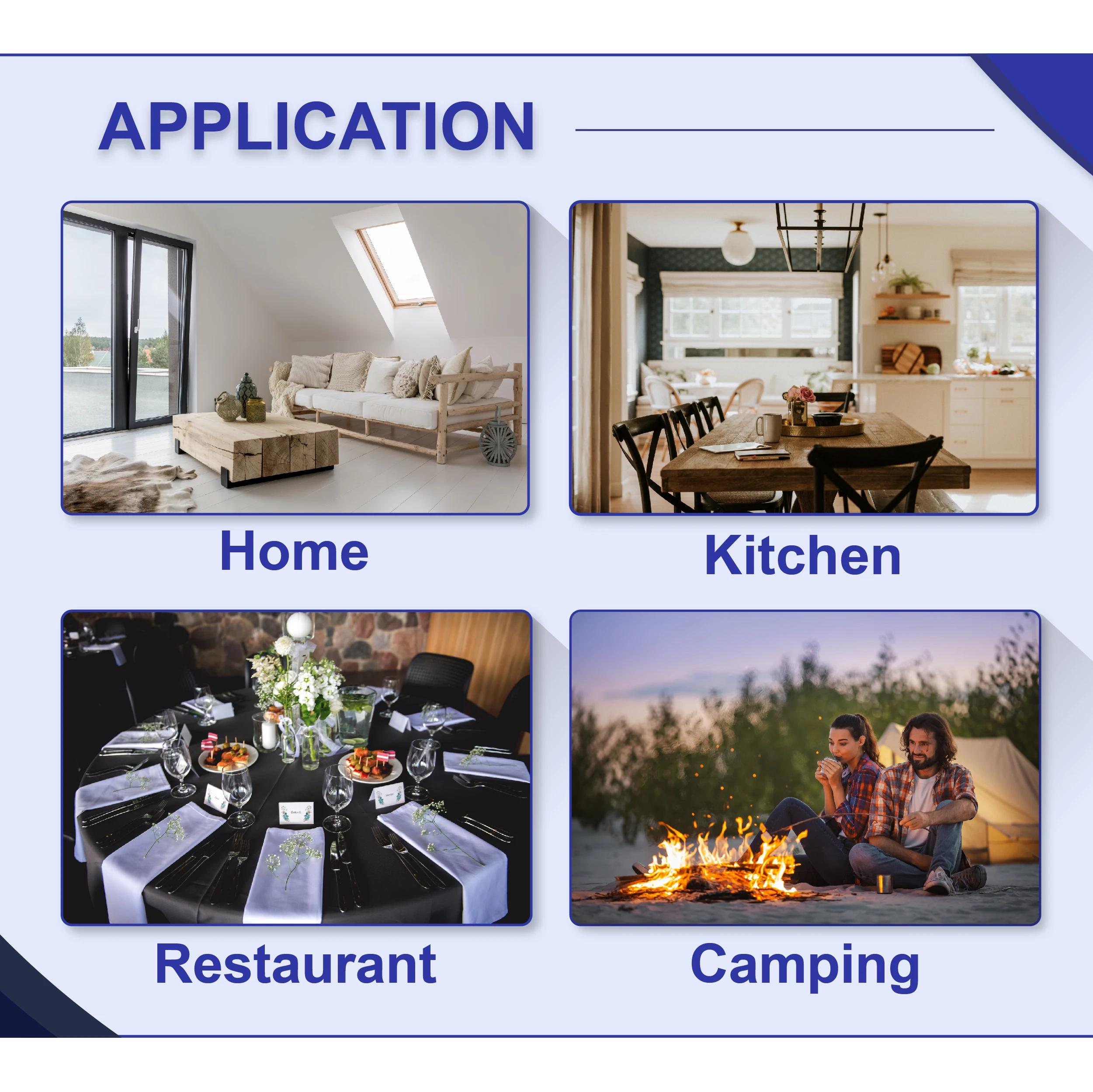 APPLICATION

Home

Kitchen

Restaurant

Camping